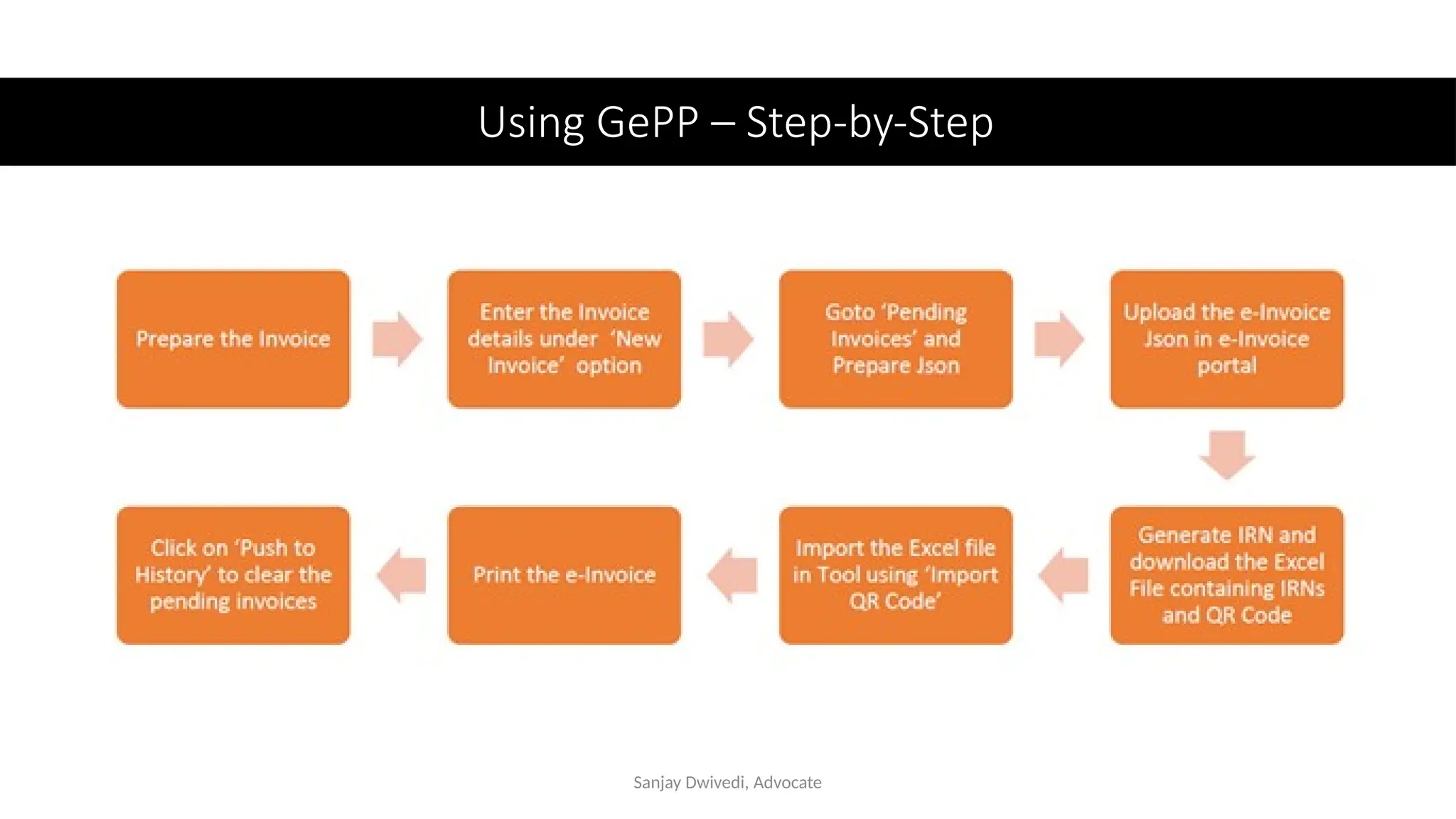 Using GePP – Step-by-Step

Prepare the Invoice

Enter the Invoice details under 'New Invoice' option

Goto 'Pending Invoices' and Prepare Json

Upload the e-Invoice Json in e-Invoice portal

Generate IRN and download the Excel File containing IRNs and QR Code

Import the Excel file in Tool using 'Import QR Code'

Print the e-Invoice

Click on 'Push to History' to clear the pending invoices

Sanjay Dwivedi, Advocate